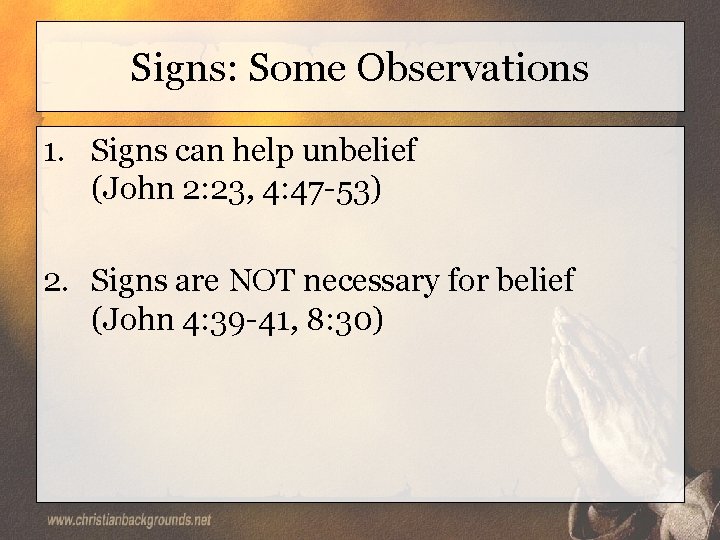 Signs: Some Observations

1. Signs can help unbelief (John 2:23, 4:47-53)

2. Signs are NOT necessary for belief (John 4:39-41, 8:30)

www.christianbackgrounds.net